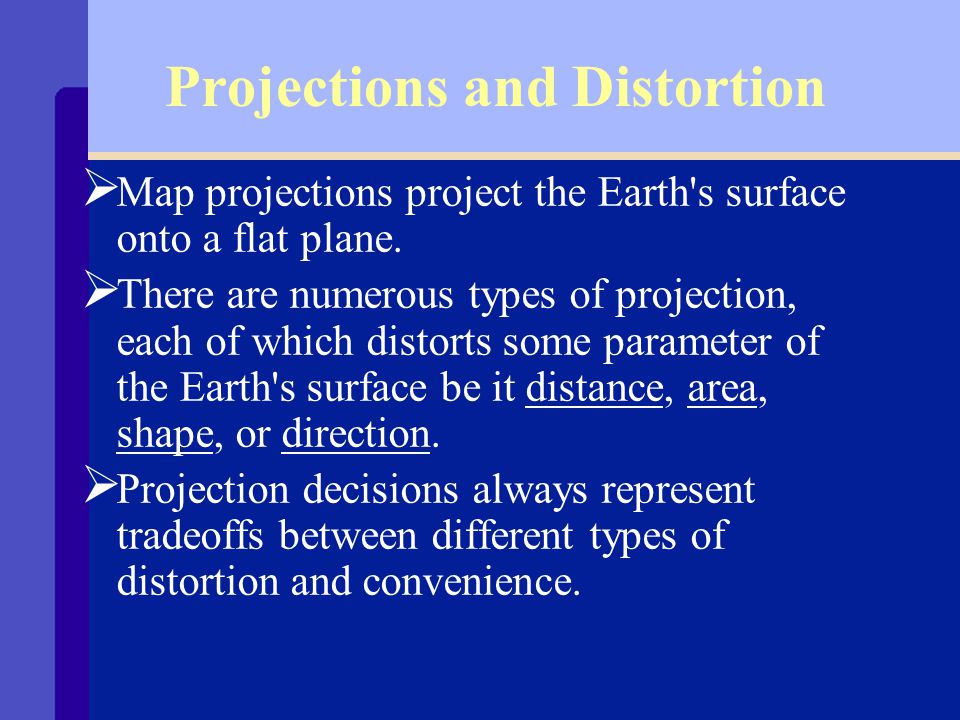 Projections and Distortion

➢Map projections project the Earth's surface onto a flat plane.

➢There are numerous types of projection, each of which distorts some parameter of the Earth's surface be it distance, area, shape, or direction.

➢Projection decisions always represent tradeoffs between different types of distortion and convenience.